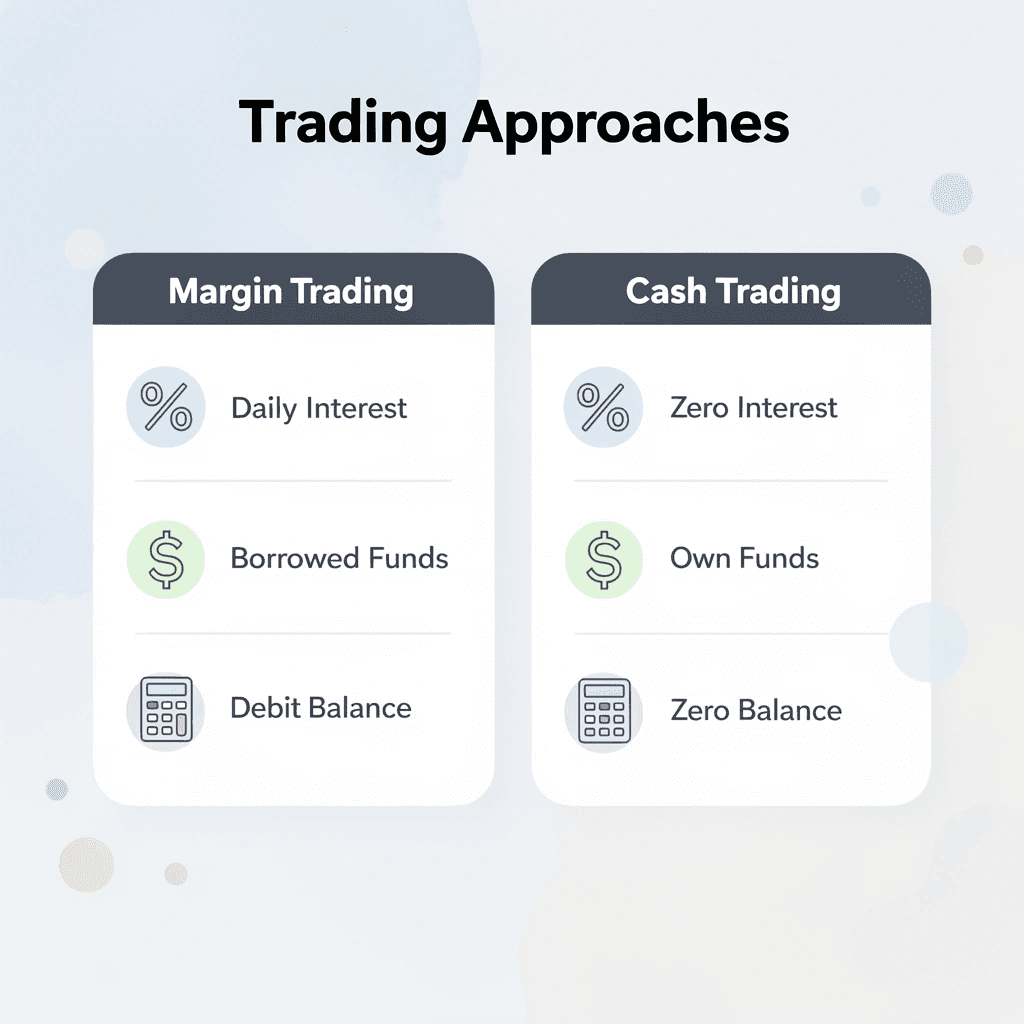 Trading Approaches

Margin Trading

%

Daily Interest

$

Borrowed Funds

Debit Balance

Cash Trading

%

Zero Interest

$

Own Funds

Zero Balance